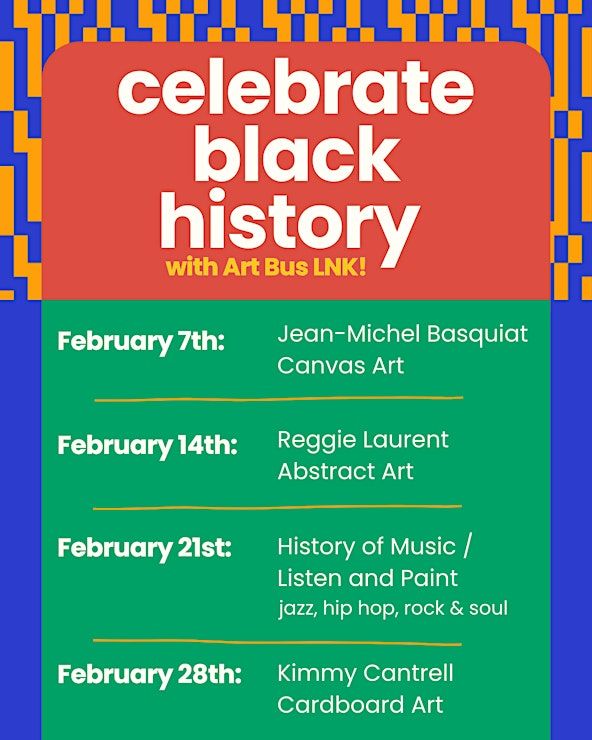 celebrate black history
with Art Bus LNK!

February 7th: Jean-Michel Basquiat Canvas Art

February 14th: Reggie Laurent Abstract Art

February 21st: History of Music / Listen and Paint
jazz, hip hop, rock & soul

February 28th: Kimmy Cantrell Cardboard Art